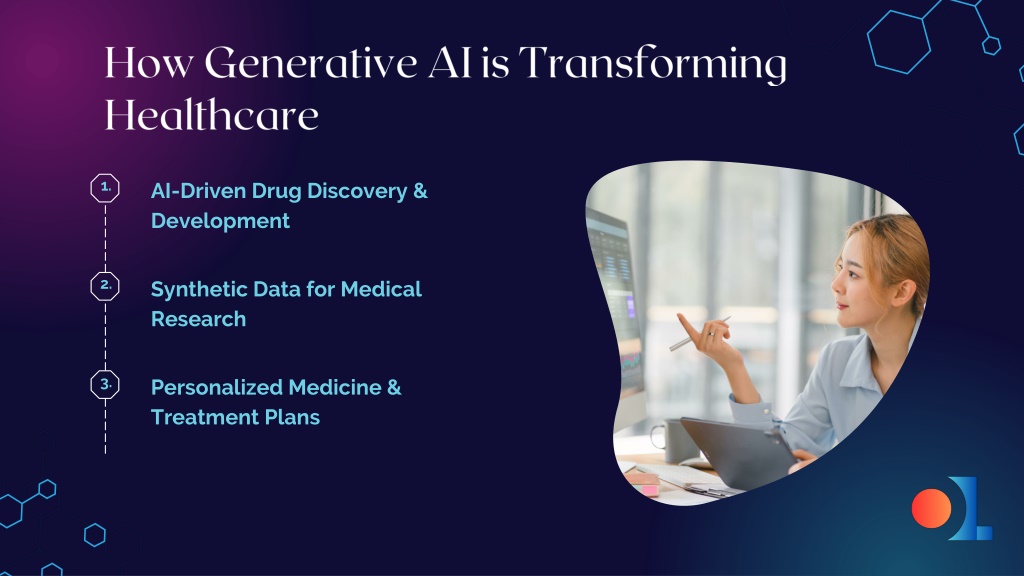 How Generative AI is Transforming Healthcare

1. AI-Driven Drug Discovery & Development

2. Synthetic Data for Medical Research

3. Personalized Medicine & Treatment Plans